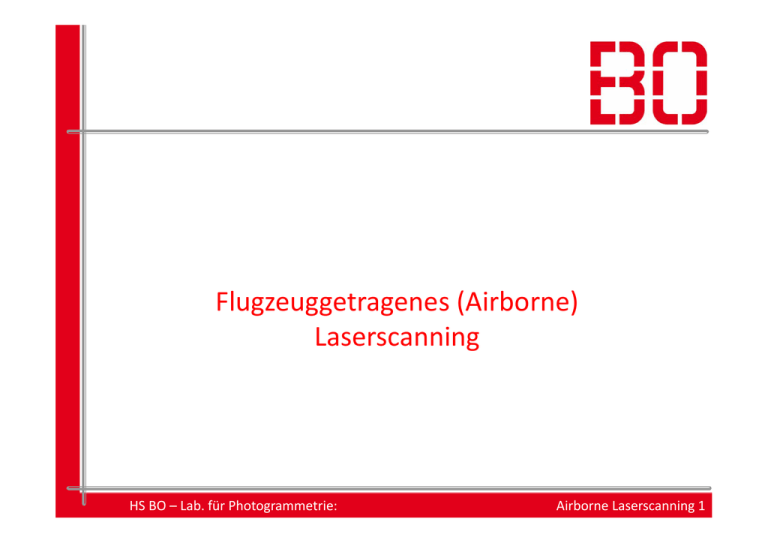 BO

Flugzeuggetragenes (Airborne) Laserscanning

HS BO – Lab. für Photogrammetrie: Airborne Laserscanning 1